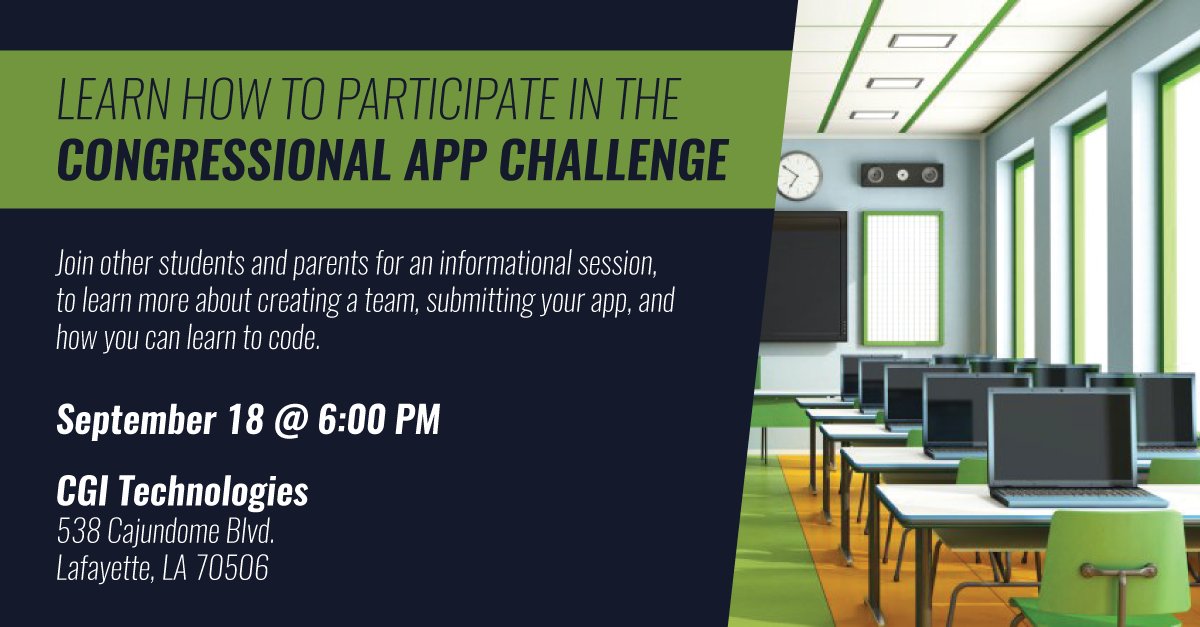 LEARN HOW TO PARTICIPATE IN THE
CONGRESSIONAL APP CHALLENGE

Join other students and parents for an informational session, to learn more about creating a team, submitting your app, and how you can learn to code.

September 18 @ 6:00 PM

CGI Technologies
538 Cajundome Blvd.
Lafayette, LA 70506